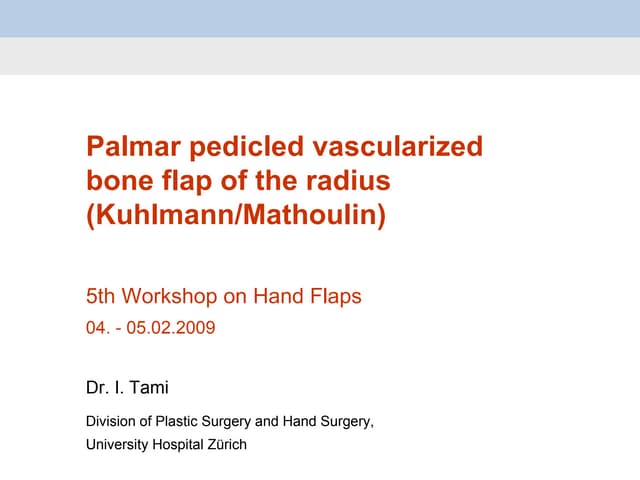 Palmar pedicled vascularized bone flap of the radius (Kuhlmann/Mathoulin)

5th Workshop on Hand Flaps

04. - 05.02.2009

Dr. I. Tami

Division of Plastic Surgery and Hand Surgery,

University Hospital Zürich